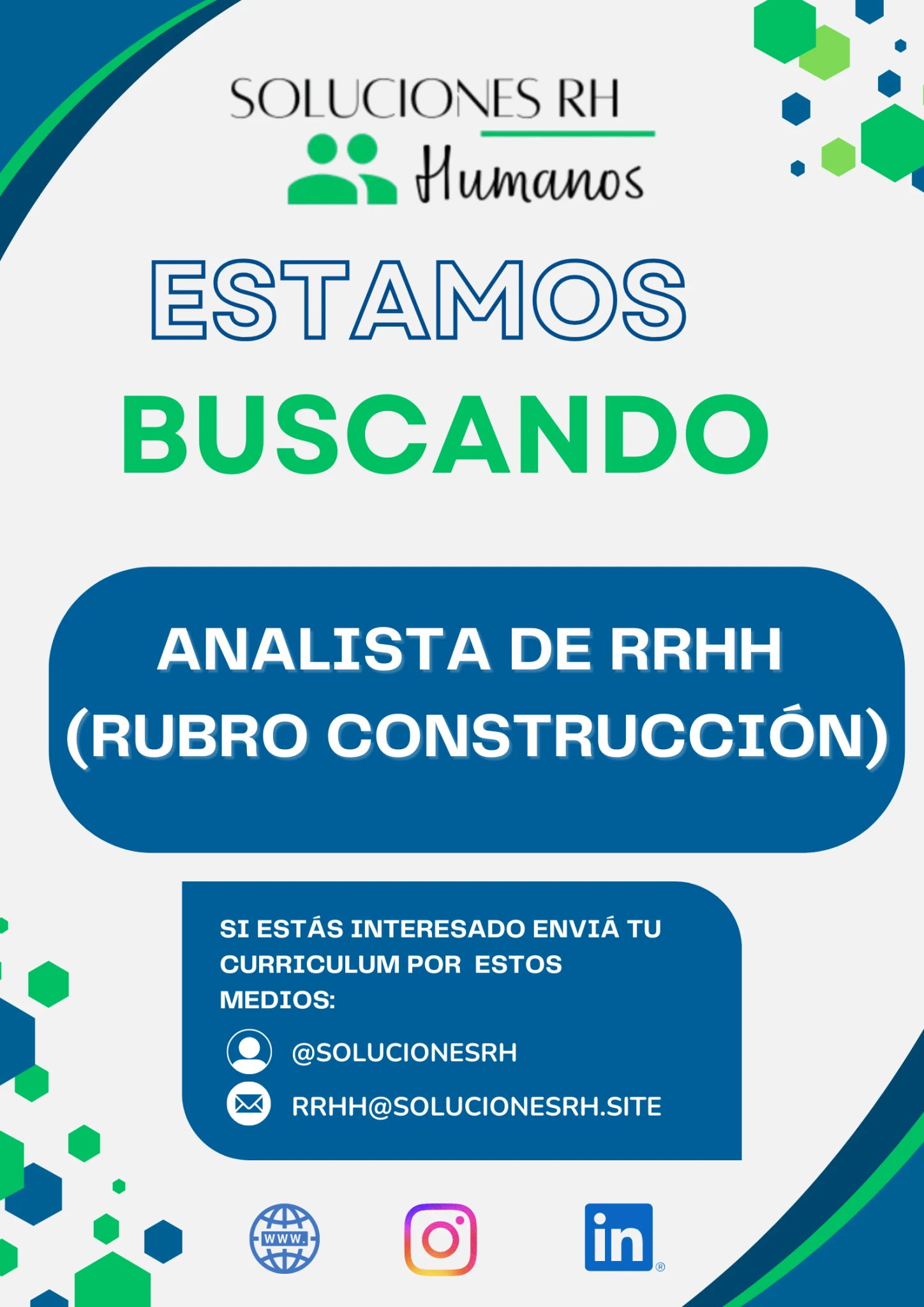 SOLUCIONES RH
Humanos

ESTAMOS
BUSCANDO

ANALISTA DE RRHH
(RUBRO CONSTRUCCIÓN)

SI ESTÁS INTERESADO ENVIÁ TU CURRICULUM POR ESTOS MEDIOS:

@SOLUCIONESRH
RRHH@SOLUCIONESRH.SITE

WWW.
in